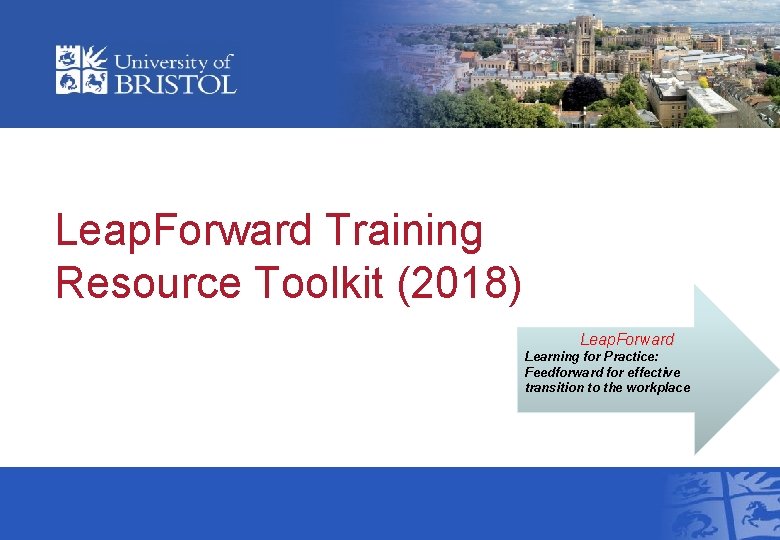 University of
BRISTOL

LeapForward Training Resource Toolkit (2018)

LeapForward
Learning for Practice: Feedforward for effective transition to the workplace